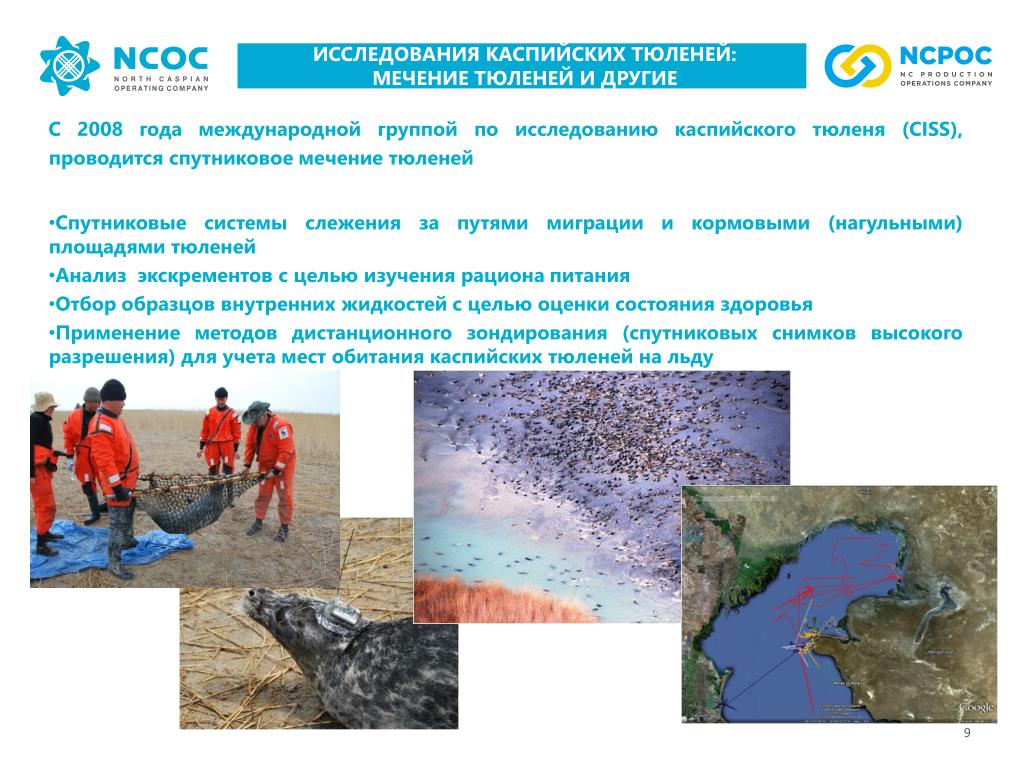 NCOC
NORTH CASPIAN OPERATING COMPANY

ИССЛЕДОВАНИЯ КАСПИЙСКИХ ТЮЛЕНЕЙ: МЕЧЕНИЕ ТЮЛЕНЕЙ И ДРУГИЕ

NCPOC
NC PRODUCTION OPERATIONS COMPANY

С 2008 года международной группой по исследованию каспийского тюленя (CISS), проводится спутниковое мечение тюленей

•Спутниковые системы слежения за путями миграции и кормовыми (нагульными) площадями тюленей
•Анализ экскрементов с целью изучения рациона питания
•Отбор образцов внутренних жидкостей с целью оценки состояния здоровья
•Применение методов дистанционного зондирования (спутниковых снимков высокого разрешения) для учета мест обитания каспийских тюленей на льду

Google

9